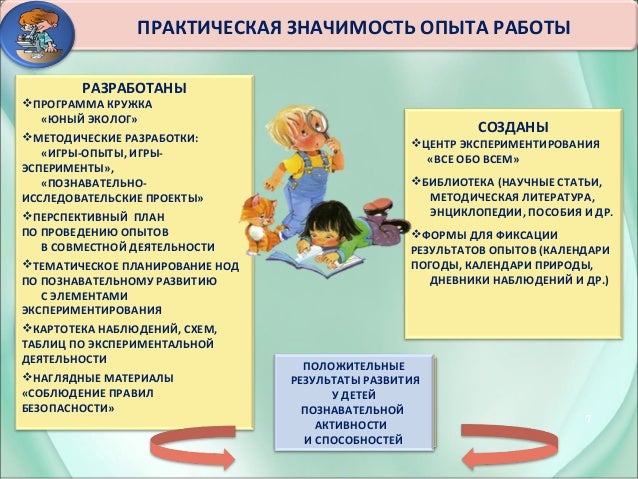 ПРАКТИЧЕСКАЯ ЗНАЧИМОСТЬ ОПЫТА РАБОТЫ

РАЗРАБОТАНЫ
❖ПРОГРАММА КРУЖКА «ЮНЫЙ ЭКОЛОГ»
❖МЕТОДИЧЕСКИЕ РАЗРАБОТКИ: «ИГРЫ-ОПЫТЫ, ИГРЫ-ЭСПЕРИМЕНТЫ», «ПОЗНАВАТЕЛЬНО-ИССЛЕДОВАТЕЛЬСКИЕ ПРОЕКТЫ»
❖ПЕРСПЕКТИВНЫЙ ПЛАН ПО ПРОВЕДЕНИЮ ОПЫТОВ В СОВМЕСТНОЙ ДЕЯТЕЛЬНОСТИ
❖ТЕМАТИЧЕСКОЕ ПЛАНИРОВАНИЕ НОД ПО ПОЗНАВАТЕЛЬНОМУ РАЗВИТИЮ С ЭЛЕМЕНТАМИ ЭКСПЕРИМЕНТИРОВАНИЯ
❖КАРТОТЕКА НАБЛЮДЕНИЙ, СХЕМ, ТАБЛИЦ ПО ЭКСПЕРИМЕНТАЛЬНОЙ ДЕЯТЕЛЬНОСТИ
❖НАГЛЯДНЫЕ МАТЕРИАЛЫ «СОБЛЮДЕНИЕ ПРАВИЛ БЕЗОПАСНОСТИ»

СОЗДАНЫ
❖ЦЕНТР ЭКСПЕРИМЕНТИРОВАНИЯ «ВСЕ ОБО ВСЕМ»
❖БИБЛИОТЕКА (НАУЧНЫЕ СТАТЬИ, МЕТОДИЧЕСКАЯ ЛИТЕРАТУРА, ЭНЦИКЛОПЕДИИ, ПОСОБИЯ И ДР.
❖ФОРМЫ ДЛЯ ФИКСАЦИИ РЕЗУЛЬТАТОВ ОПЫТОВ (КАЛЕНДАРИ ПОГОДЫ, КАЛЕНДАРИ ПРИРОДЫ, ДНЕВНИКИ НАБЛЮДЕНИЙ И ДР.)

ПОЛОЖИТЕЛЬНЫЕ РЕЗУЛЬТАТЫ РАЗВИТИЯ У ДЕТЕЙ ПОЗНАВАТЕЛЬНОЙ АКТИВНОСТИ И СПОСОБНОСТЕЙ

7